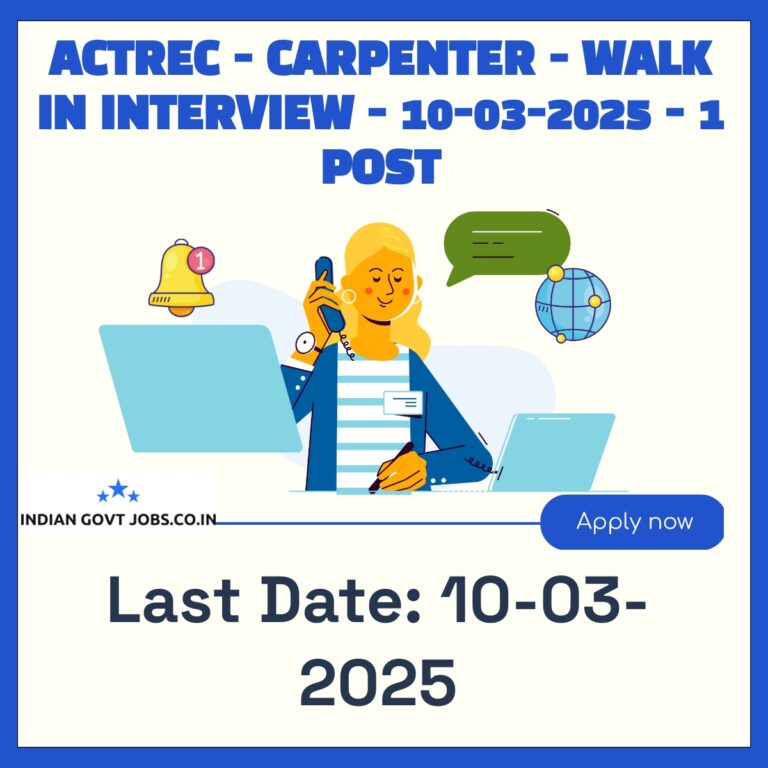 ACTREC - CARPENTER - WALK IN INTERVIEW - 10-03-2025 - 1 POST

1

INDIAN GOVT JOBS.CO.IN

Apply now

Last Date: 10-03-2025